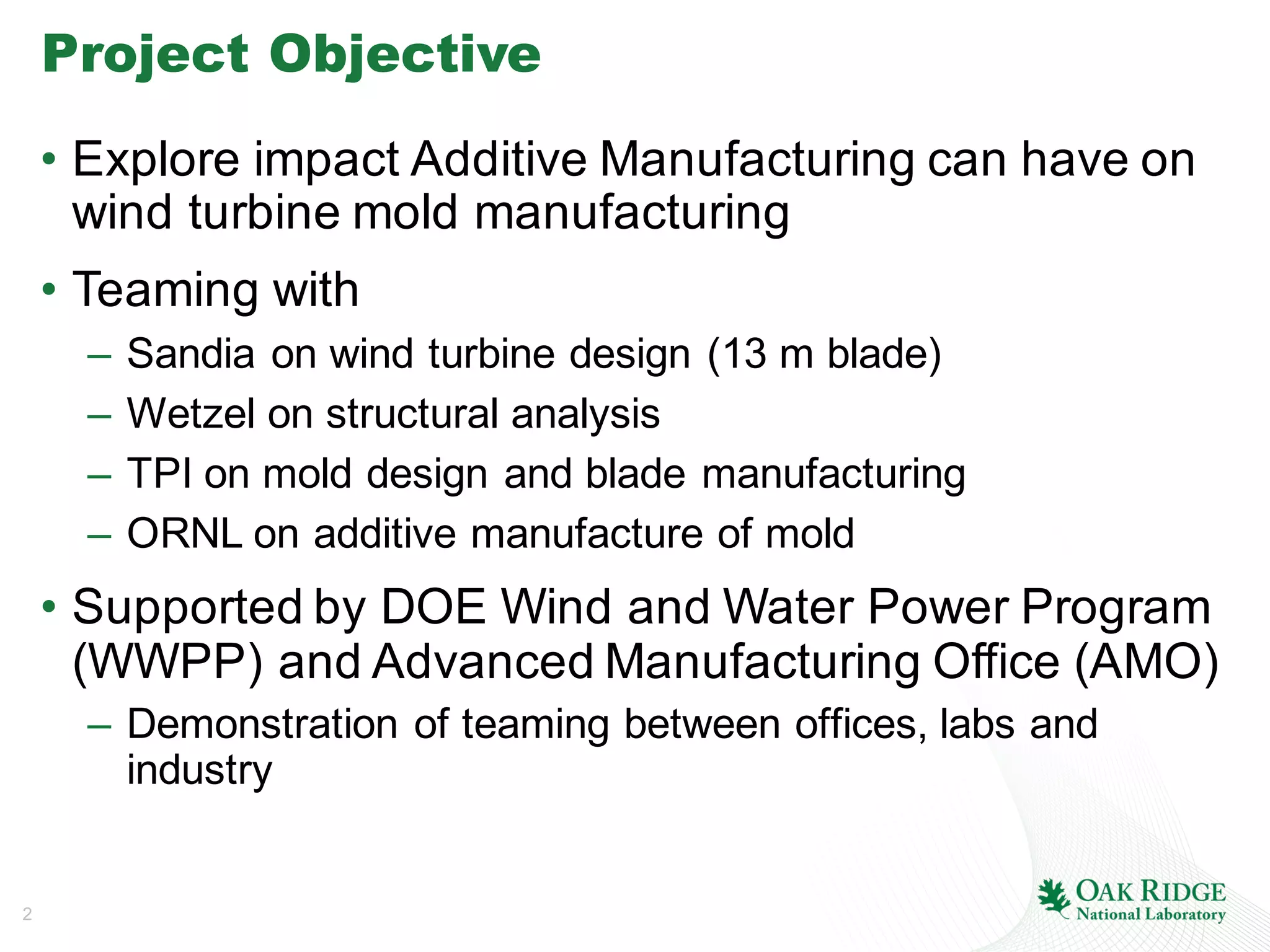 Project Objective

• Explore impact Additive Manufacturing can have on wind turbine mold manufacturing

• Teaming with

– Sandia on wind turbine design (13 m blade)

– Wetzel on structural analysis

– TPI on mold design and blade manufacturing

– ORNL on additive manufacture of mold

• Supported by DOE Wind and Water Power Program (WWPP) and Advanced Manufacturing Office (AMO)

– Demonstration of teaming between offices, labs and industry

2

OAK RIDGE
National Laboratory